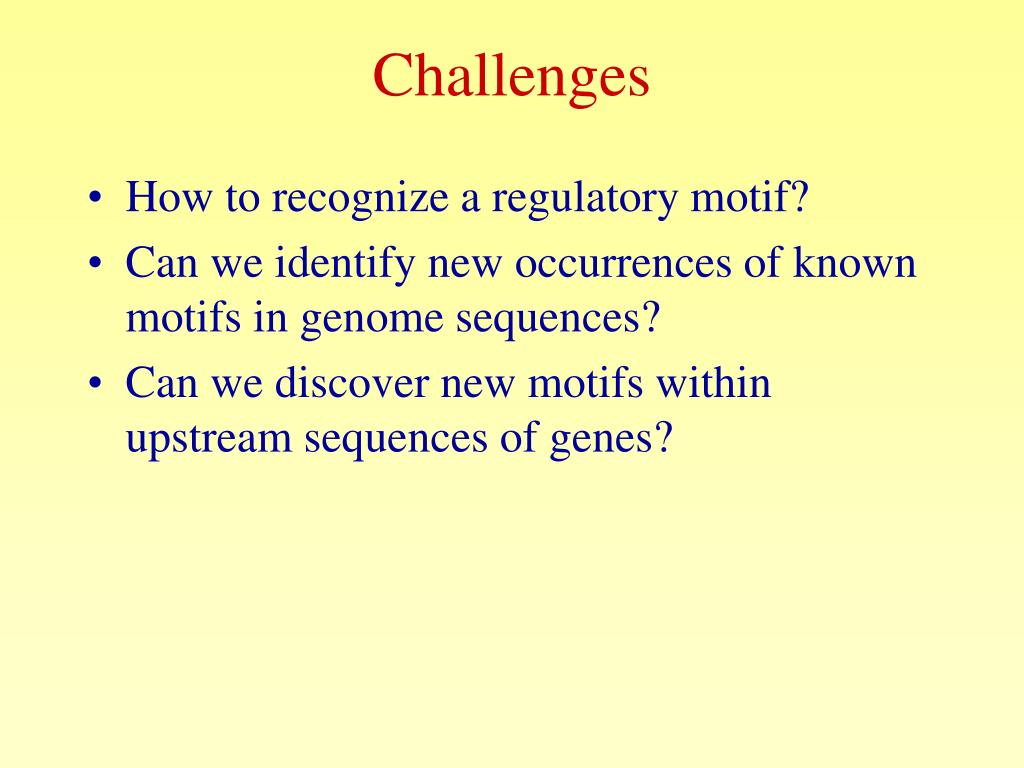 Challenges

• How to recognize a regulatory motif?
• Can we identify new occurrences of known motifs in genome sequences?
• Can we discover new motifs within upstream sequences of genes?